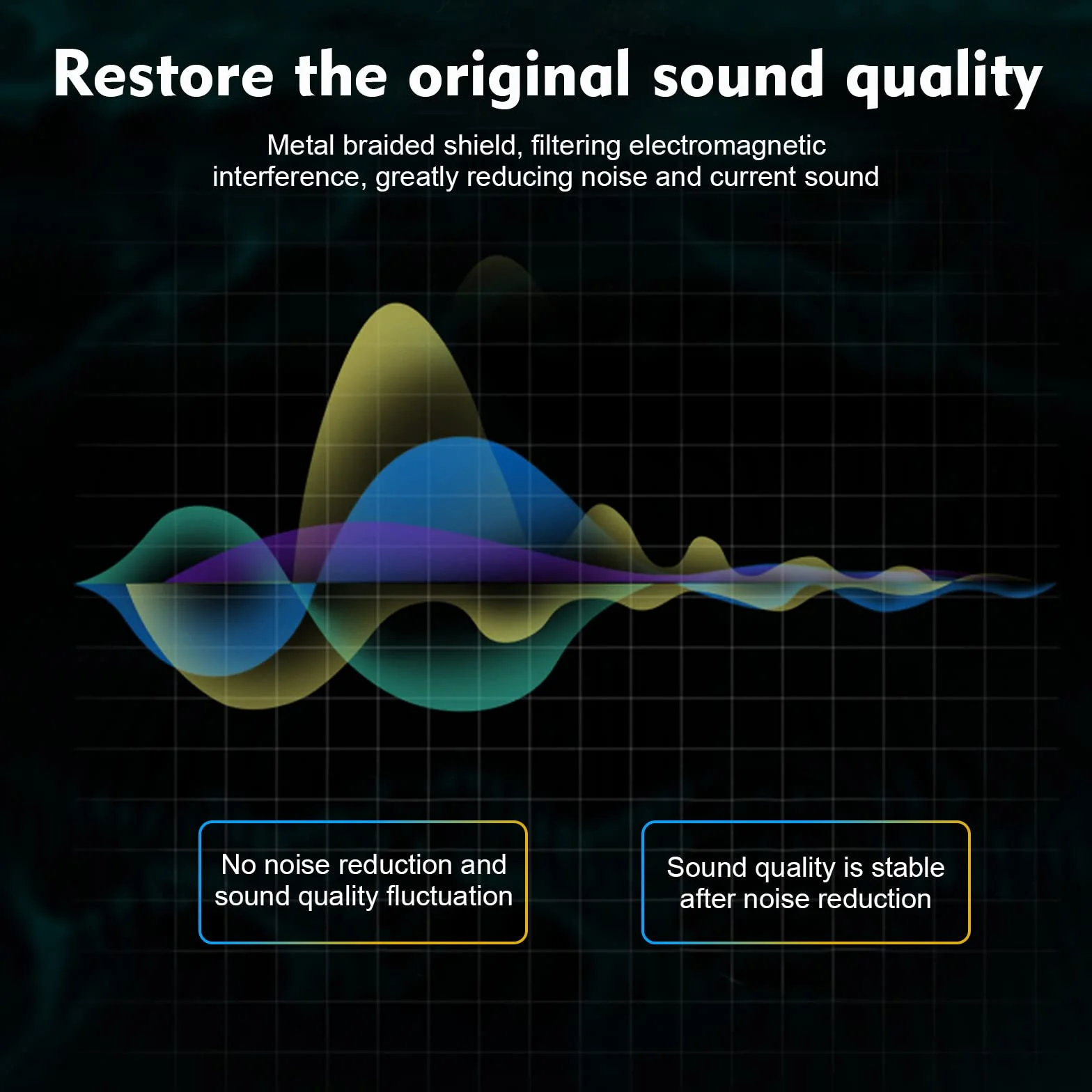 Restore the original sound quality

Metal braided shield, filtering electromagnetic interference, greatly reducing noise and current sound

No noise reduction and sound quality fluctuation

Sound quality is stable after noise reduction